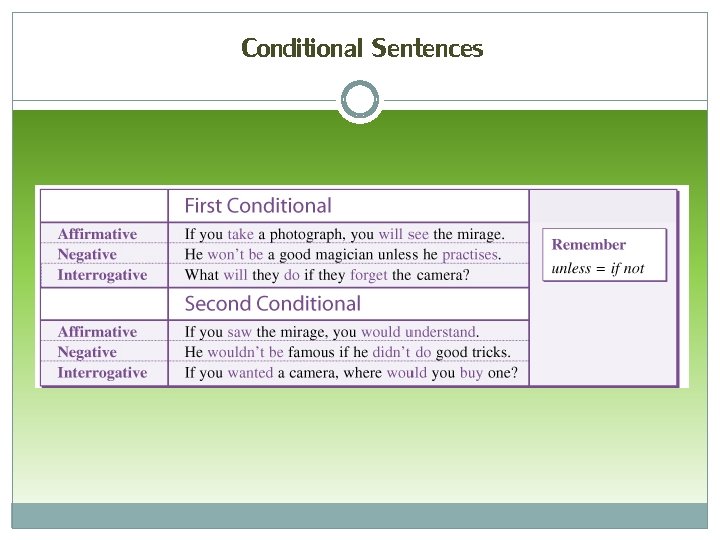 Conditional Sentences

| | First Conditional |
|---|---|
| Affirmative | If you take a photograph, you will see the mirage. |
| Negative | He won't be a good magician unless he practises. |
| Interrogative | What will they do if they forget the camera? |
| | Second Conditional |
| Affirmative | If you saw the mirage, you would understand. |
| Negative | He wouldn't be famous if he didn't do good tricks. |
| Interrogative | If you wanted a camera, where would you buy one? |

Remember
unless = if not